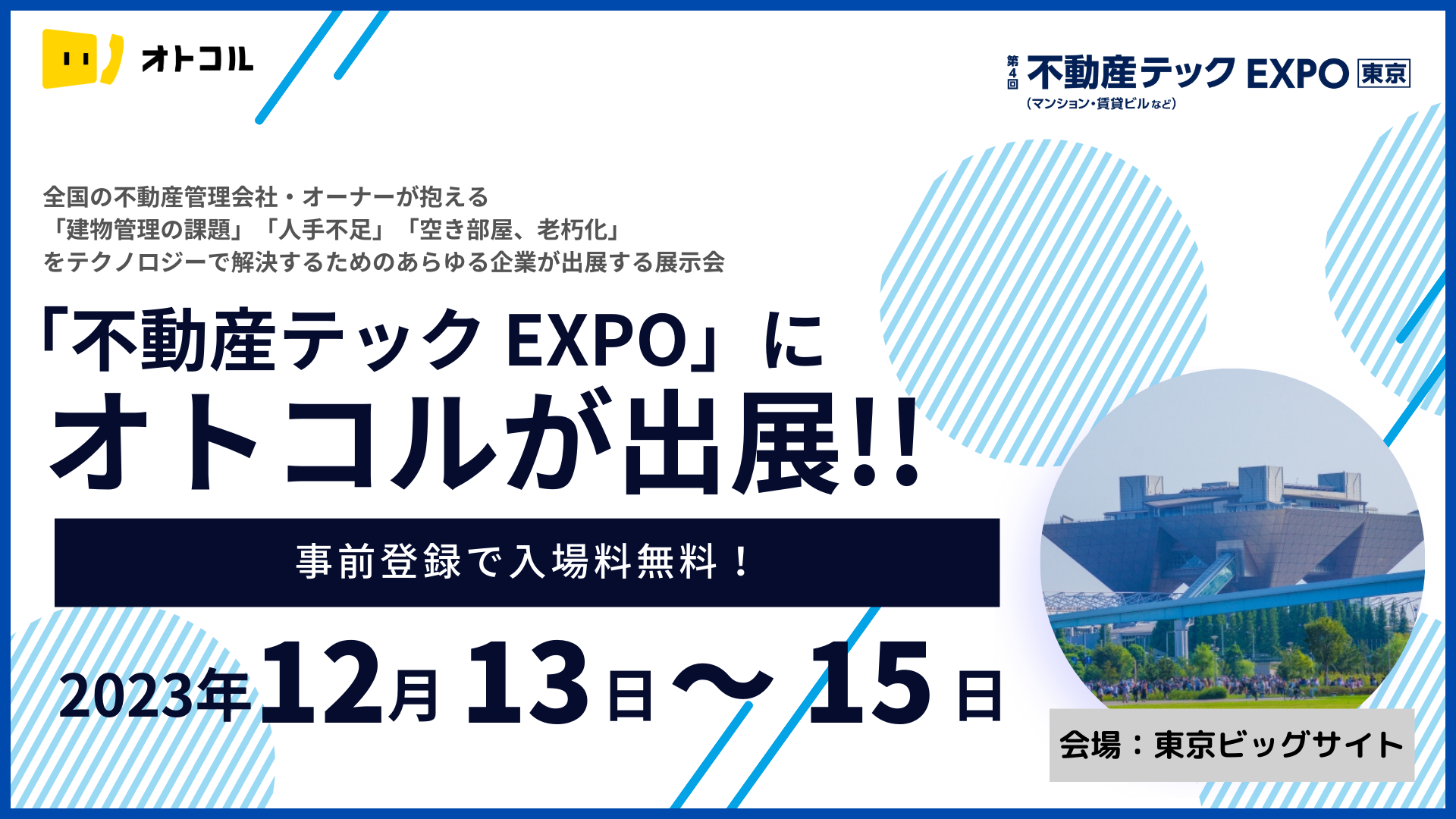 オトコル

第4回 不動産テック EXPO 東京
(マンション・賃貸ビルなど)

全国の不動産管理会社・オーナーが抱える
「建物管理の課題」「人手不足」「空き部屋、老朽化」
をテクノロジーで解決するためのあらゆる企業が出展する展示会

「不動産テック EXPO」に
オトコルが出展!!

事前登録で入場料無料！

2023年12月13日〜15日

会場：東京ビッグサイト